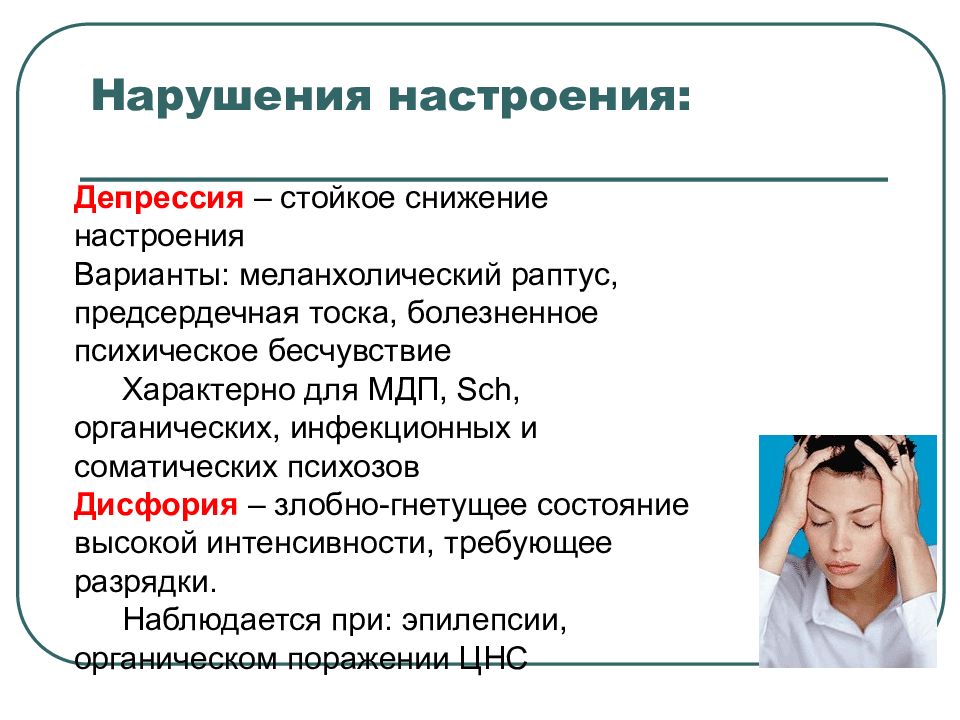 Нарушения настроения:

Депрессия – стойкое снижение настроения
Варианты: меланхолический раптус, предсердечная тоска, болезненное психическое бесчувствие
Характерно для МДП, Sch, органических, инфекционных и соматических психозов
Дисфория – злобно-гнетущее состояние высокой интенсивности, требующее разрядки.
Наблюдается при: эпилепсии, органическом поражении ЦНС